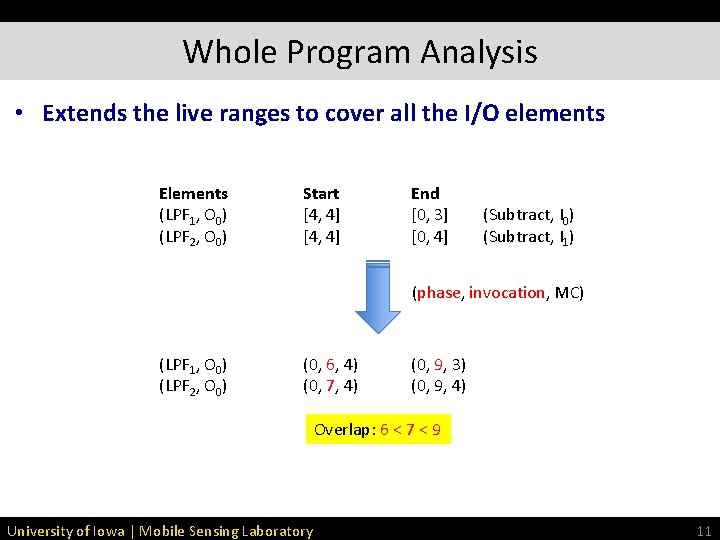 Whole Program Analysis

• Extends the live ranges to cover all the I/O elements

| Elements | Start | End | |
|---|---|---|---|
| (LPF$_1$, O$_0$) | [4, 4] | [0, 3] | (Subtract, I$_0$) |
| (LPF$_2$, O$_0$) | [4, 4] | [0, 4] | (Subtract, I$_1$) |

(phase, invocation, MC)

| | | |
|---|---|---|
| (LPF$_1$, O$_0$) | (0, 6, 4) | (0, 9, 3) |
| (LPF$_2$, O$_0$) | (0, 7, 4) | (0, 9, 4) |

Overlap: 6 < 7 < 9

University of Iowa | Mobile Sensing Laboratory

11